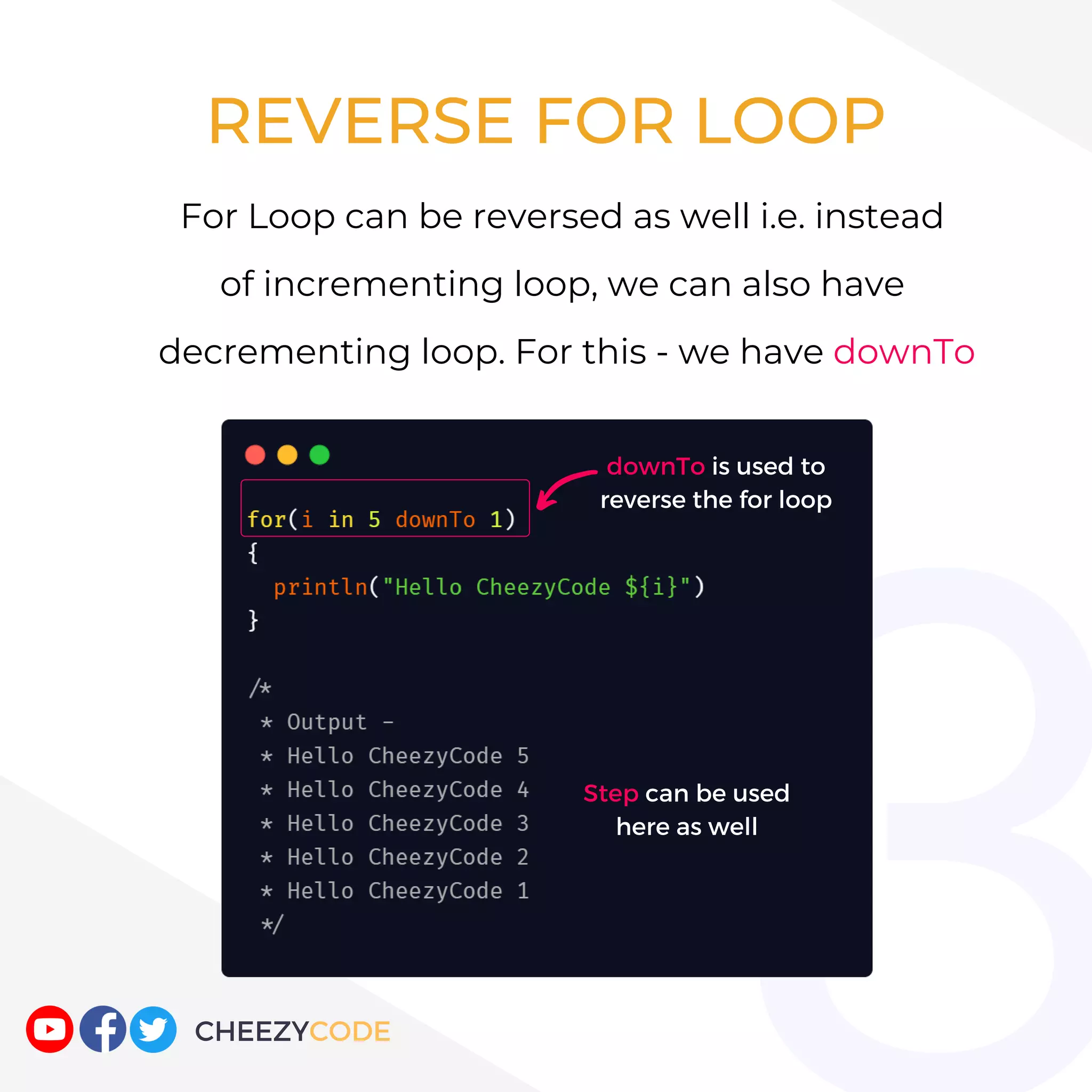 REVERSE FOR LOOP

For Loop can be reversed as well i.e. instead of incrementing loop, we can also have decrementing loop. For this - we have downTo

downTo is used to reverse the for loop

for(i in 5 downTo 1)
{
  println("Hello CheezyCode ${i}")
}

/*
 * Output -
 * Hello CheezyCode 5
 * Hello CheezyCode 4
 * Hello CheezyCode 3
 * Hello CheezyCode 2
 * Hello CheezyCode 1
 */

Step can be used here as well

CHEEZYCODE